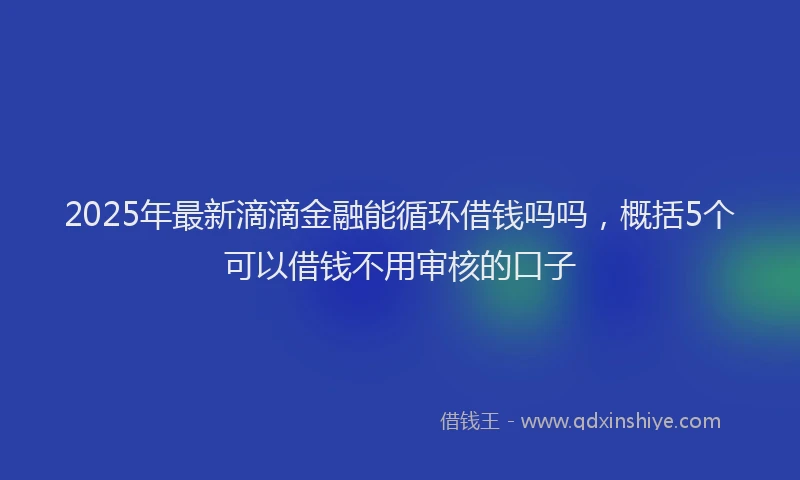 2025年最新滴滴金融能循环借钱吗吗，概括5个可以借钱不用审核的口子

借钱王 - www.qdxinshiye.com